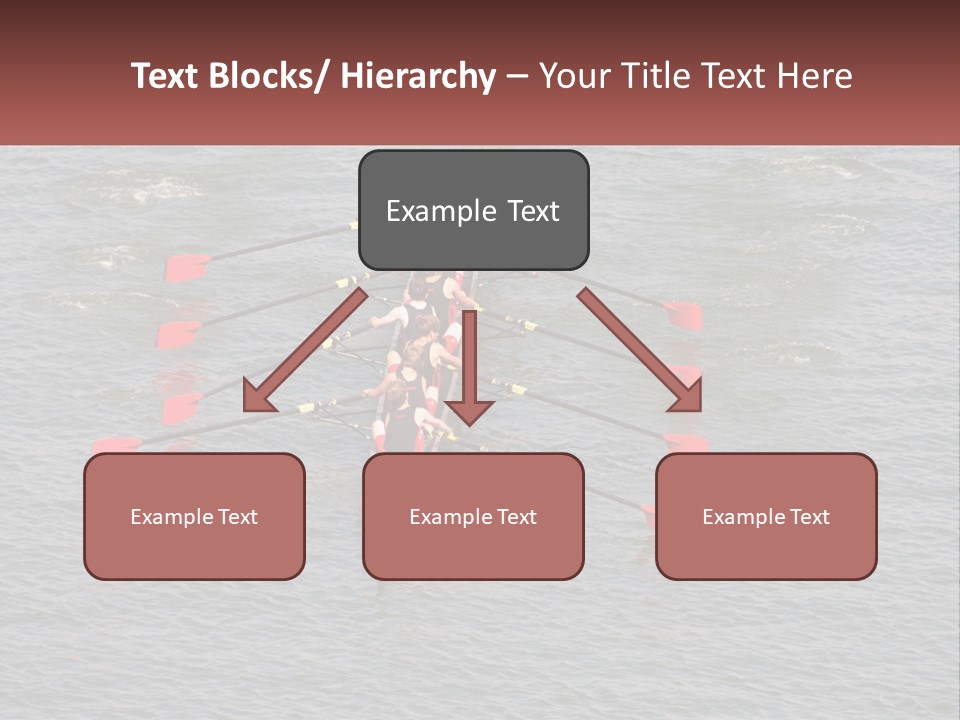 Text Blocks/ Hierarchy – Your Title Text Here

Example Text

Example Text

Example Text

Example Text